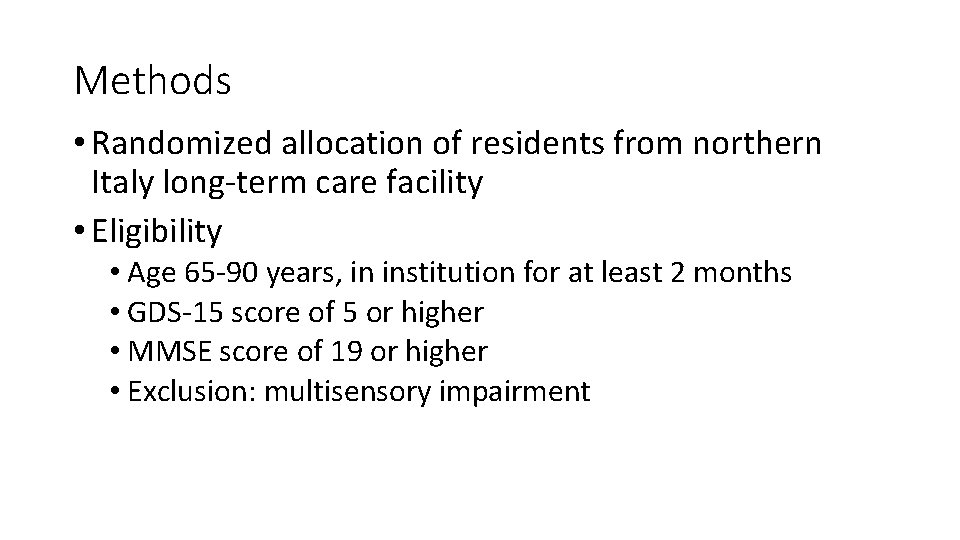 Methods

• Randomized allocation of residents from northern Italy long-term care facility
• Eligibility
  • Age 65-90 years, in institution for at least 2 months
  • GDS-15 score of 5 or higher
  • MMSE score of 19 or higher
  • Exclusion: multisensory impairment